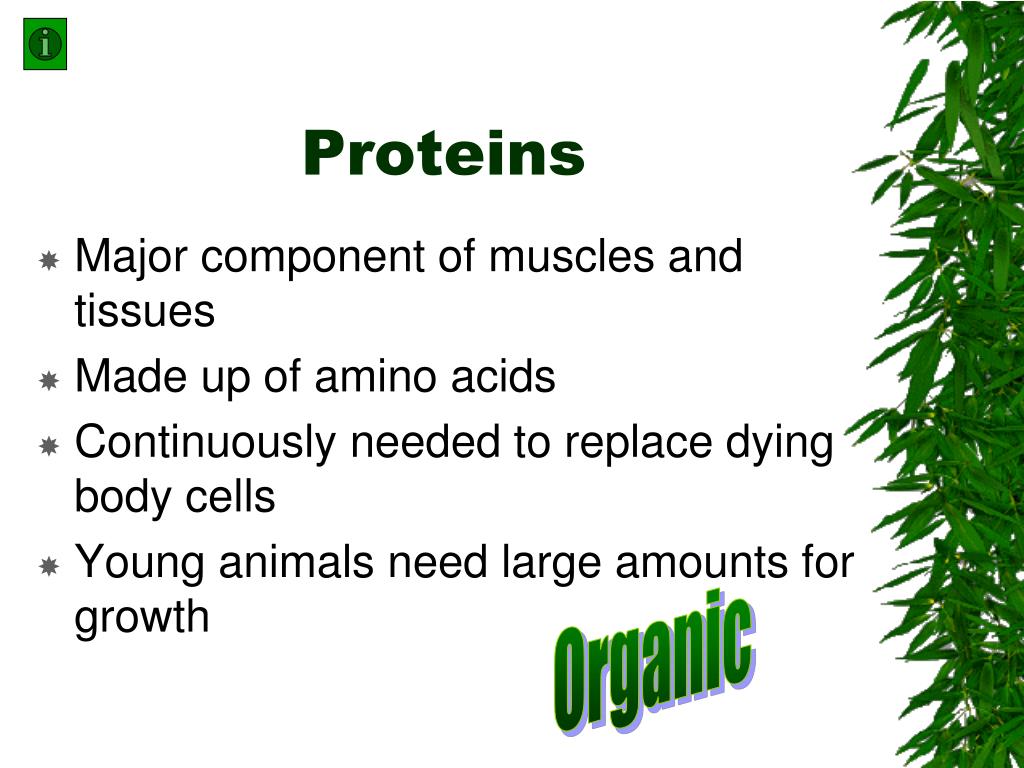 i

Proteins

Major component of muscles and tissues

Made up of amino acids

Continuously needed to replace dying body cells

Young animals need large amounts for growth

Organic